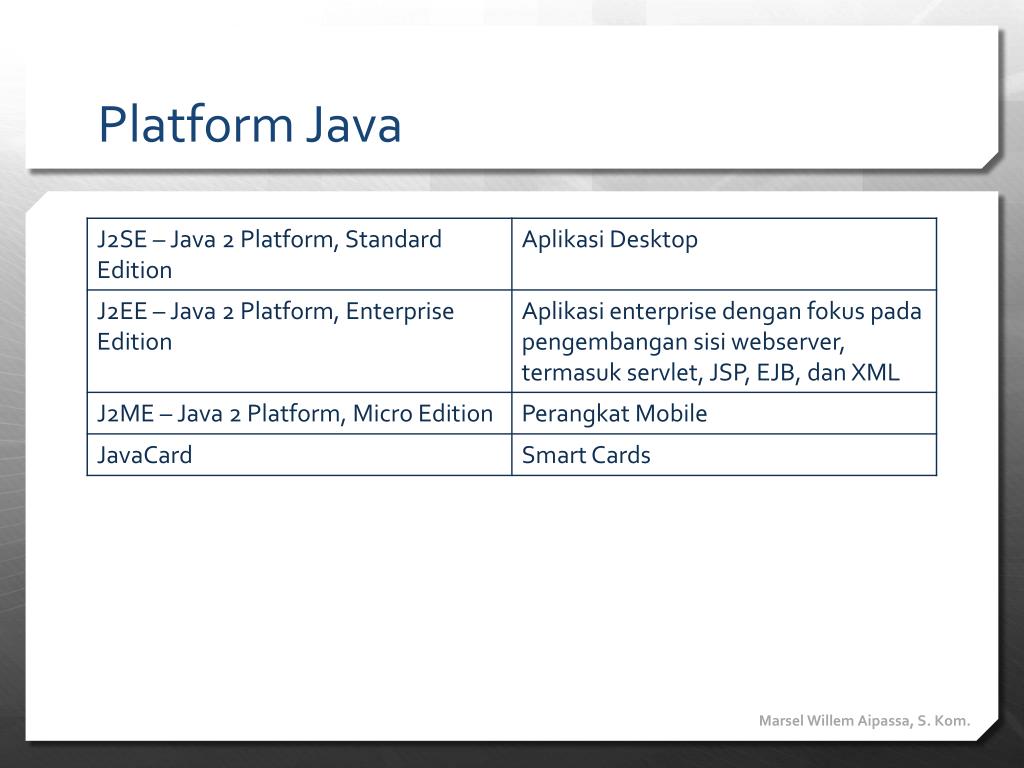 Platform Java

| J2SE – Java 2 Platform, Standard Edition | Aplikasi Desktop |
|---|---|
| J2EE – Java 2 Platform, Enterprise Edition | Aplikasi enterprise dengan fokus pada pengembangan sisi webserver, termasuk servlet, JSP, EJB, dan XML |
| J2ME – Java 2 Platform, Micro Edition | Perangkat Mobile |
| JavaCard | Smart Cards |

Marsel Willem Aipassa, S. Kom.